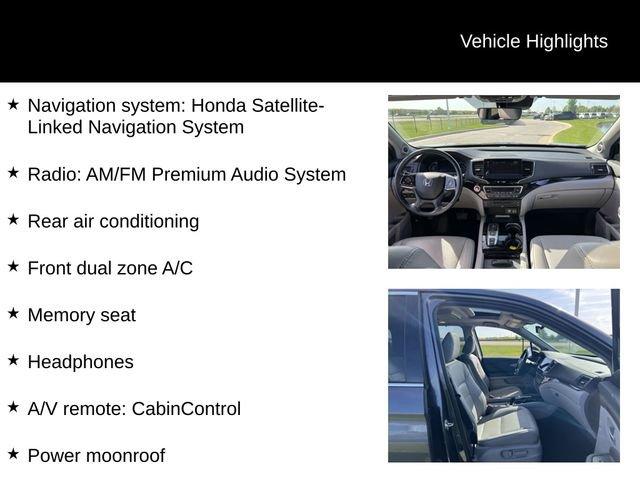 Vehicle Highlights

★ Navigation system: Honda Satellite-Linked Navigation System

★ Radio: AM/FM Premium Audio System

★ Rear air conditioning

★ Front dual zone A/C

★ Memory seat

★ Headphones

★ A/V remote: CabinControl

★ Power moonroof